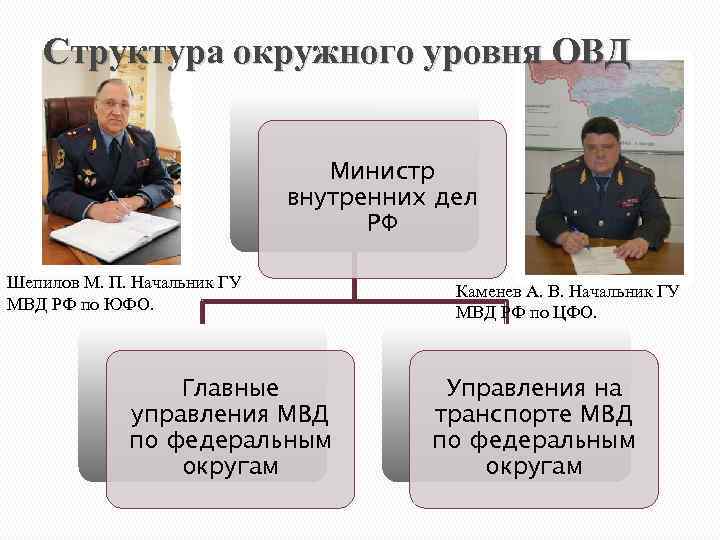 Структура окружного уровня ОВД

Министр внутренних дел РФ

Шепилов М. П. Начальник ГУ МВД РФ по ЮФО.

Каменев А. В. Начальник ГУ МВД РФ по ЦФО.

Главные управления МВД по федеральным округам

Управления на транспорте МВД по федеральным округам